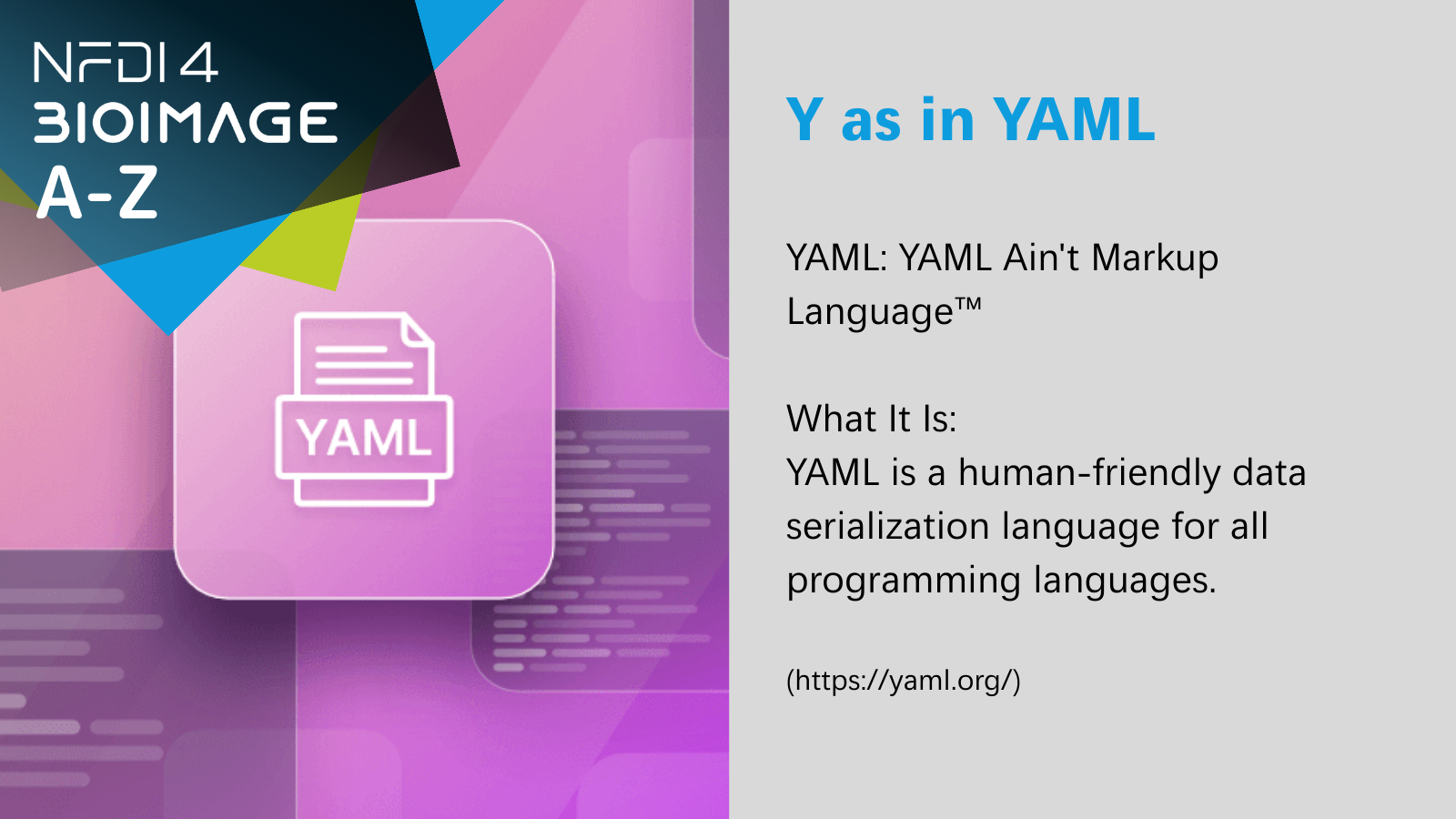 NFDI 4
BIOIMAGE
A-Z

YAML

Y as in YAML

YAML: YAML Ain't Markup Language™

What It Is:
YAML is a human-friendly data serialization language for all programming languages.

(https://yaml.org/)